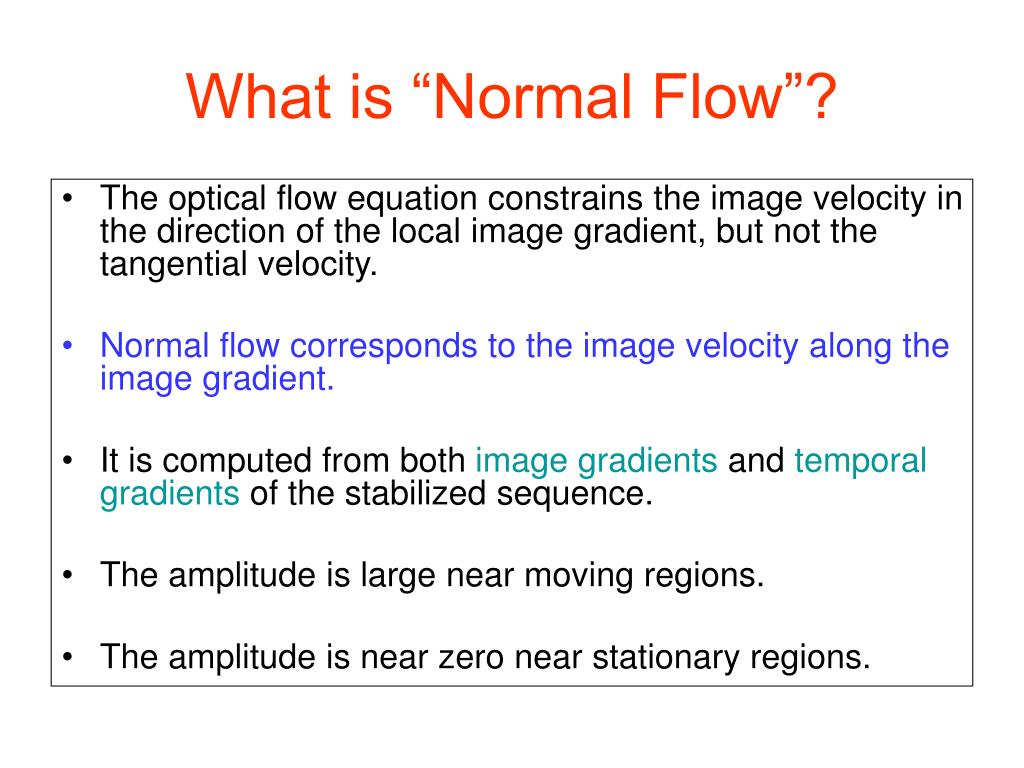 What is “Normal Flow”?

• The optical flow equation constrains the image velocity in the direction of the local image gradient, but not the tangential velocity.

• Normal flow corresponds to the image velocity along the image gradient.

• It is computed from both image gradients and temporal gradients of the stabilized sequence.

• The amplitude is large near moving regions.

• The amplitude is near zero near stationary regions.